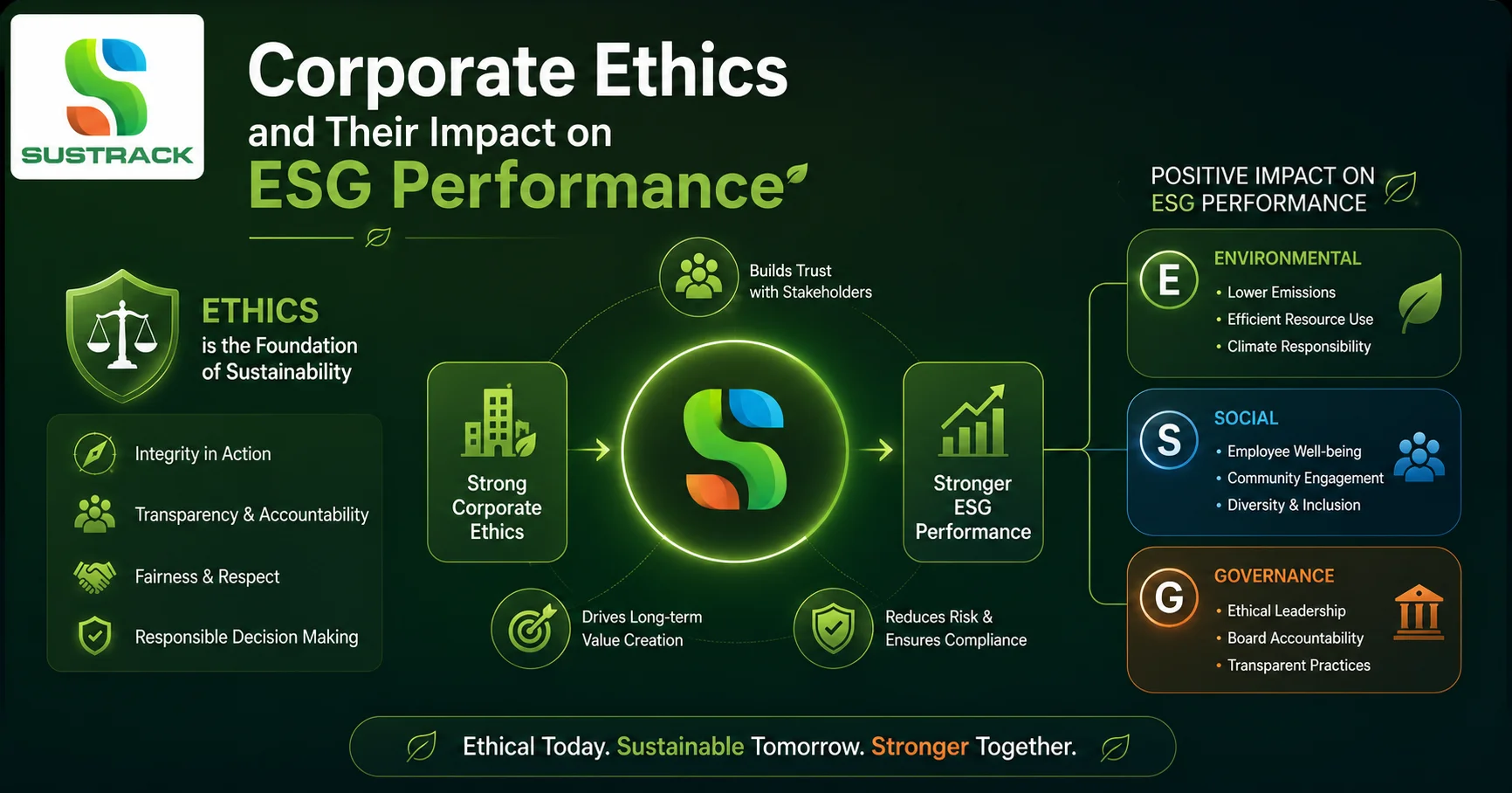 SUSTRACK

Corporate Ethics
and Their Impact on
ESG Performance

ETHICS
is the Foundation of Sustainability

Integrity in Action
Transparency & Accountability
Fairness & Respect
Responsible Decision Making

Builds Trust with Stakeholders

Strong Corporate Ethics

Stronger ESG Performance

Drives Long-term Value Creation

Reduces Risk & Ensures Compliance

POSITIVE IMPACT ON ESG PERFORMANCE

E
ENVIRONMENTAL
• Lower Emissions
• Efficient Resource Use
• Climate Responsibility

S
SOCIAL
• Employee Well-being
• Community Engagement
• Diversity & Inclusion

G
GOVERNANCE
• Ethical Leadership
• Board Accountability
• Transparent Practices

Ethical Today. Sustainable Tomorrow. Stronger Together.